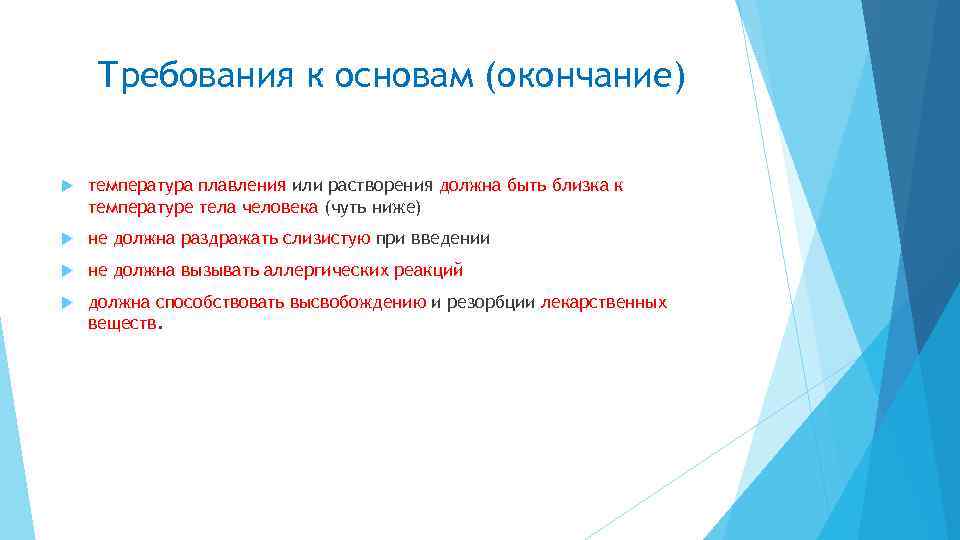 Требования к основам (окончание)

температура плавления или растворения должна быть близка к температуре тела человека (чуть ниже)

не должна раздражать слизистую при введении

не должна вызывать аллергических реакций

должна способствовать высвобождению и резорбции лекарственных веществ.